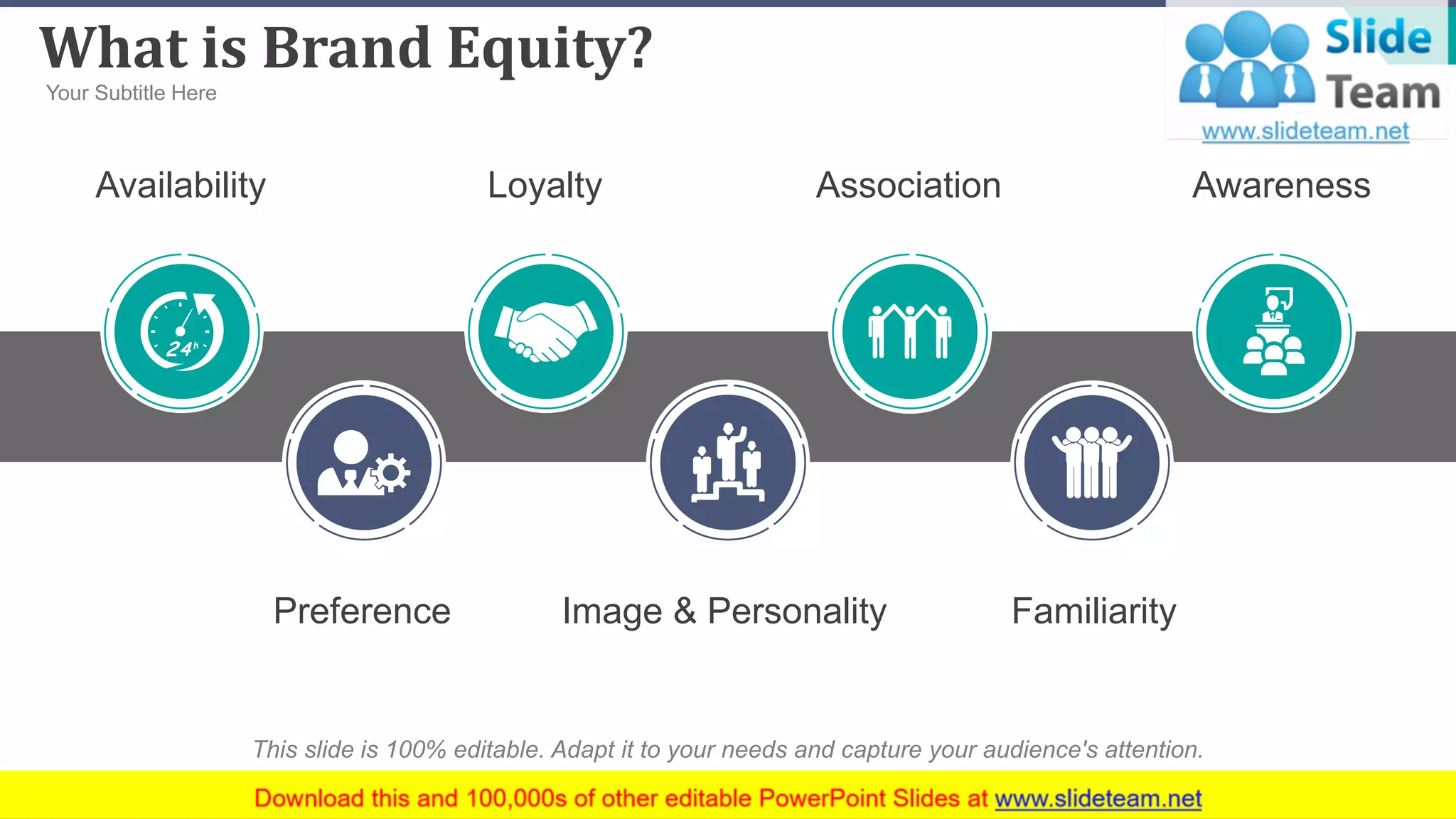 What is Brand Equity?
Your Subtitle Here

Slide Team
www.slideteam.net

Availability

Loyalty

Association

Awareness

24h

Preference

Image & Personality

Familiarity

This slide is 100% editable. Adapt it to your needs and capture your audience's attention.

Download this and 100,000s of other editable PowerPoint Slides at www.slideteam.net